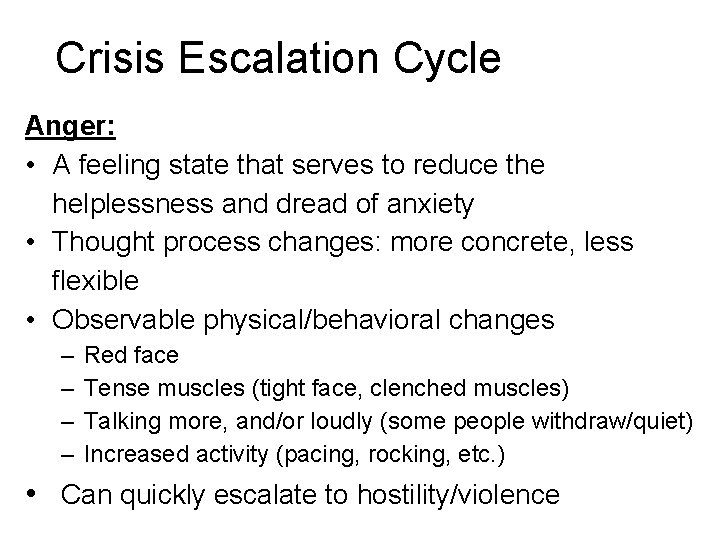 Crisis Escalation Cycle

Anger:

• A feeling state that serves to reduce the helplessness and dread of anxiety
• Thought process changes: more concrete, less flexible
• Observable physical/behavioral changes
 – Red face
 – Tense muscles (tight face, clenched muscles)
 – Talking more, and/or loudly (some people withdraw/quiet)
 – Increased activity (pacing, rocking, etc.)
• Can quickly escalate to hostility/violence